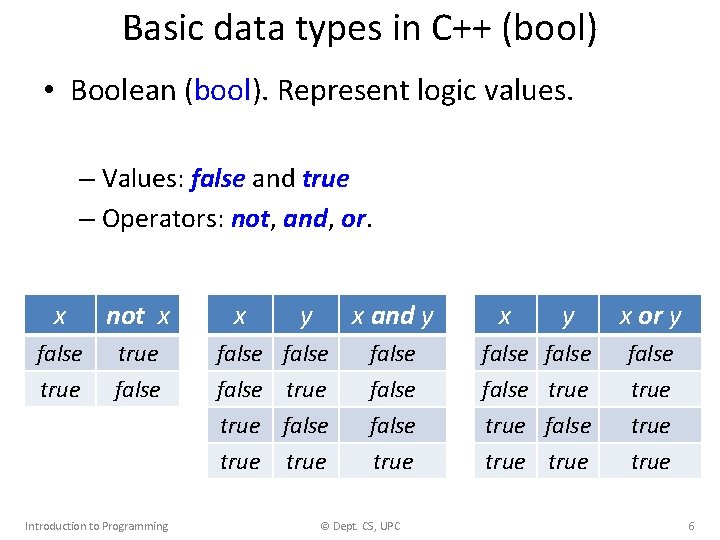 Basic data types in C++ (bool)

• Boolean (bool). Represent logic values.

– Values: false and true

– Operators: not, and, or.

| x | not x |
|---|---|
| false | true |
| true | false |

| x | y | x and y |
|---|---|---|
| false | false | false |
| false | true | false |
| true | false | false |
| true | true | true |

| x | y | x or y |
|---|---|---|
| false | false | false |
| false | true | true |
| true | false | true |
| true | true | true |

Introduction to Programming © Dept. CS, UPC 6